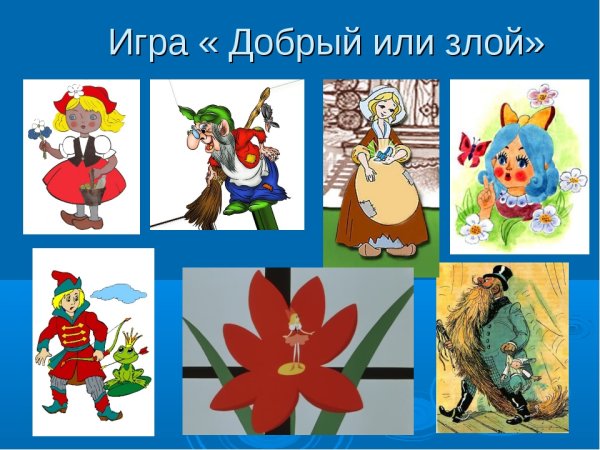 Игра « Добрый или злой»